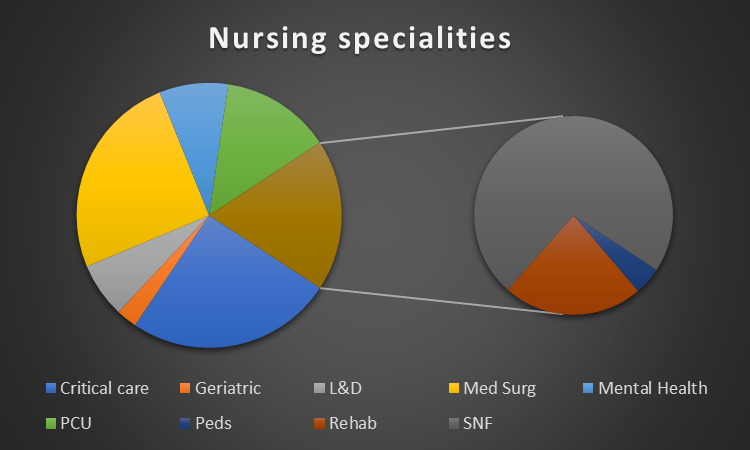 Nursing specialities

Critical care
Geriatric
L&D
Med Surg
Mental Health
PCU
Peds
Rehab
SNF